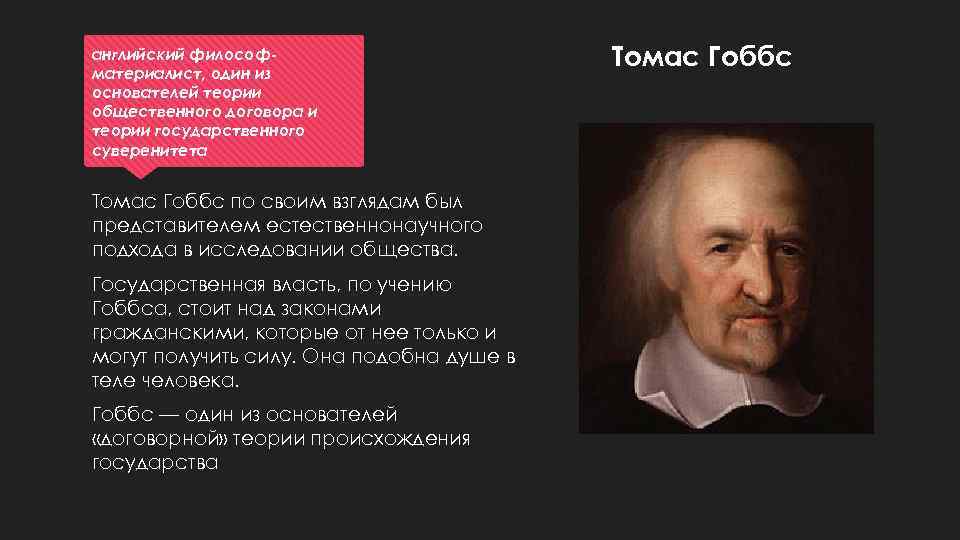 английский философ-материалист, один из основателей теории общественного договора и теории государственного суверенитета

Томас Гоббс

Томас Гоббс по своим взглядам был представителем естественнонаучного подхода в исследовании общества.

Государственная власть, по учению Гоббса, стоит над законами гражданскими, которые от нее только и могут получить силу. Она подобна душе в теле человека.

Гоббс — один из основателей «договорной» теории происхождения государства